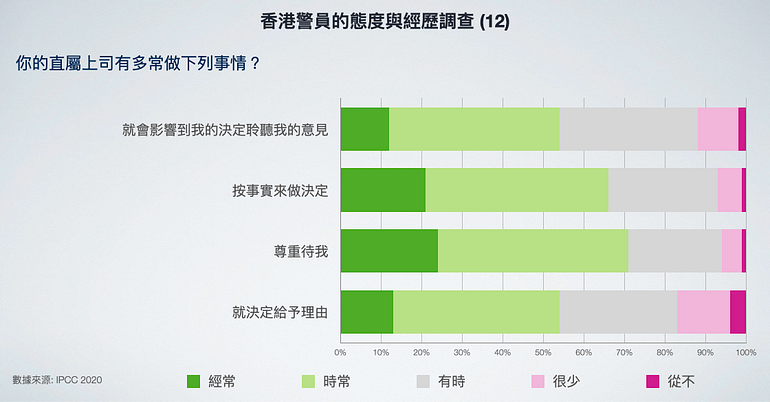 香港警員的態度與經歷調查 (12)

你的直屬上司有多常做下列事情？

就會影響到我的決定聆聽我的意見

按事實來做決定

尊重待我

就決定給予理由

0% 10% 20% 30% 40% 50% 60% 70% 80% 90% 100%

數據來源: IPCC 2020

經常 時常 有時 很少 從不